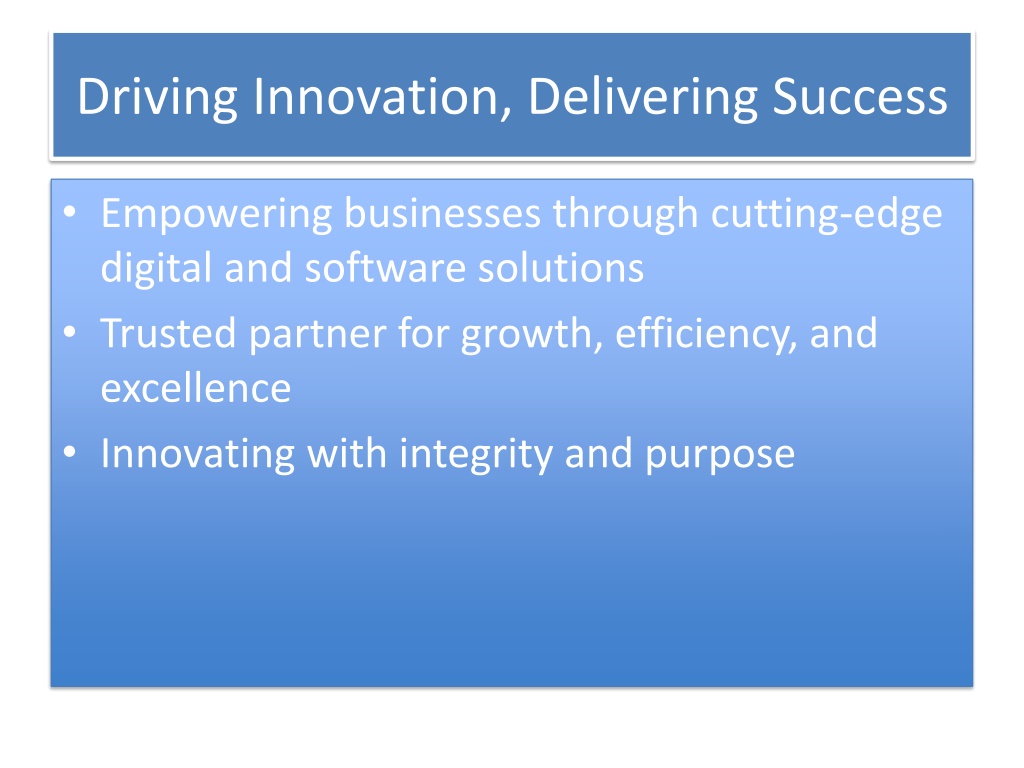 Driving Innovation, Delivering Success

• Empowering businesses through cutting-edge digital and software solutions
• Trusted partner for growth, efficiency, and excellence
• Innovating with integrity and purpose